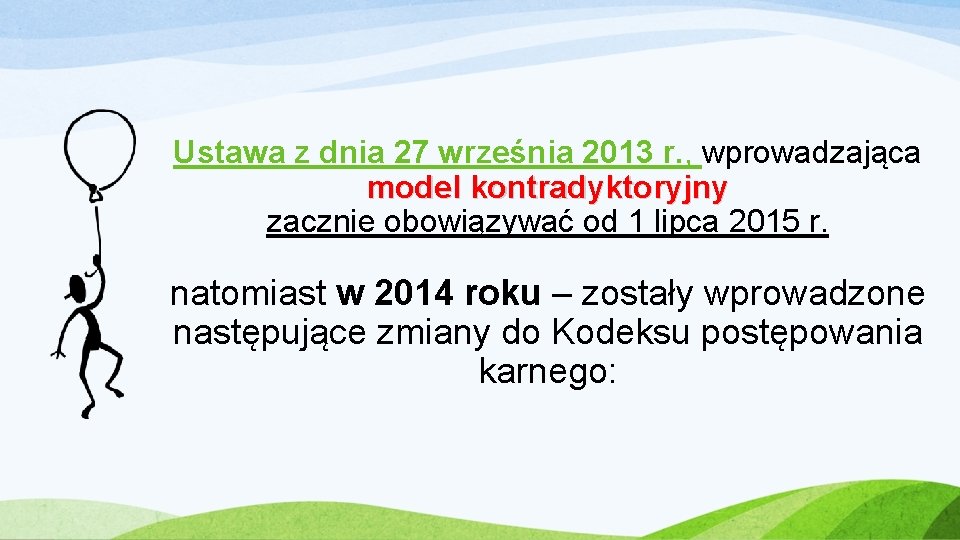 Ustawa z dnia 27 września 2013 r., wprowadzająca model kontradyktoryjny zacznie obowiązywać od 1 lipca 2015 r.

natomiast w 2014 roku – zostały wprowadzone następujące zmiany do Kodeksu postępowania karnego: